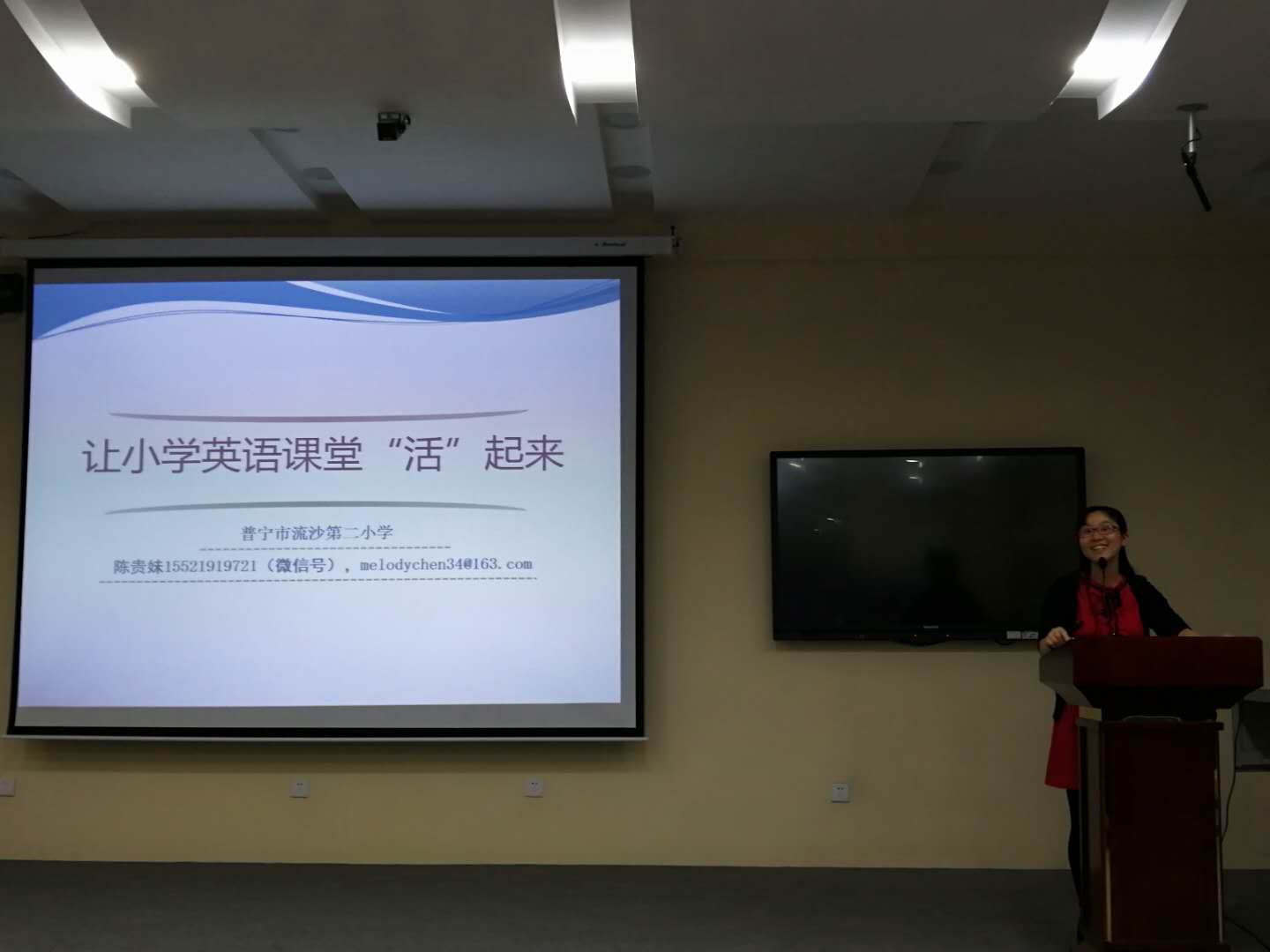 让小学英语课堂“活”起来

普宁市流沙第二小学

陈贵妹15521919721（微信号），melodychen34@163.com